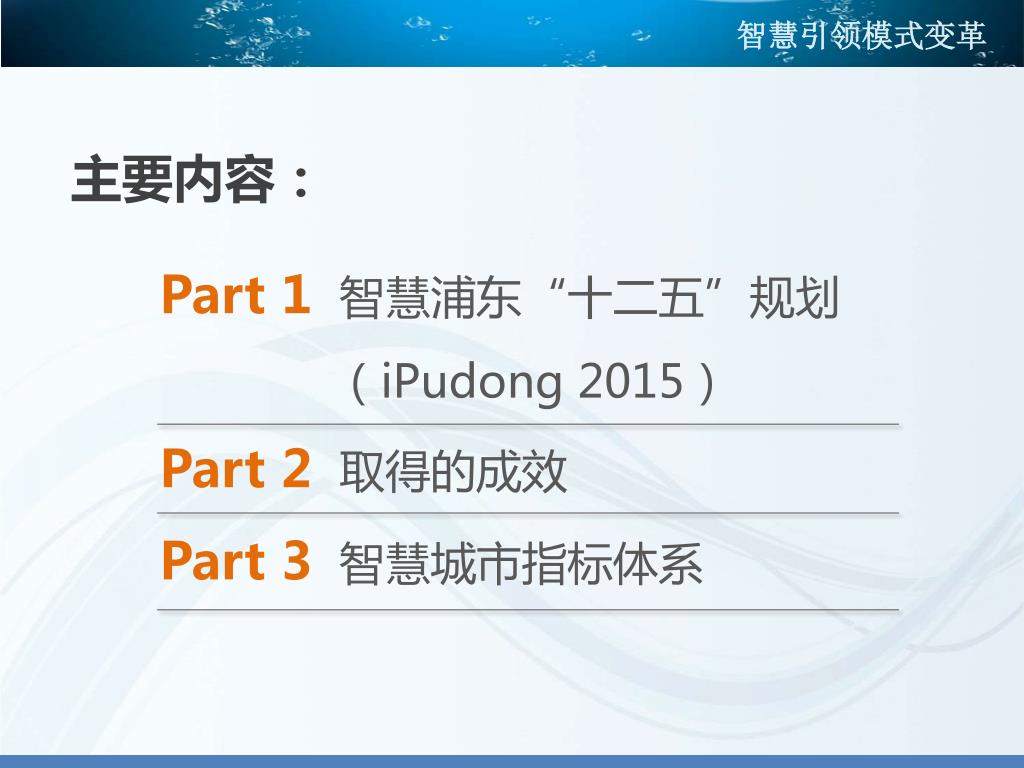 智慧引领模式变革

主要内容：

Part 1 智慧浦东“十二五”规划（iPudong 2015）

Part 2 取得的成效

Part 3 智慧城市指标体系